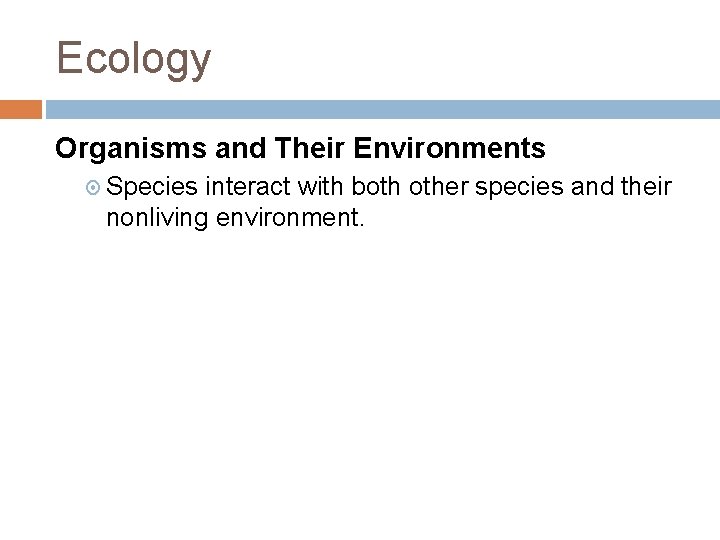 Ecology

Organisms and Their Environments

Species interact with both other species and their nonliving environment.